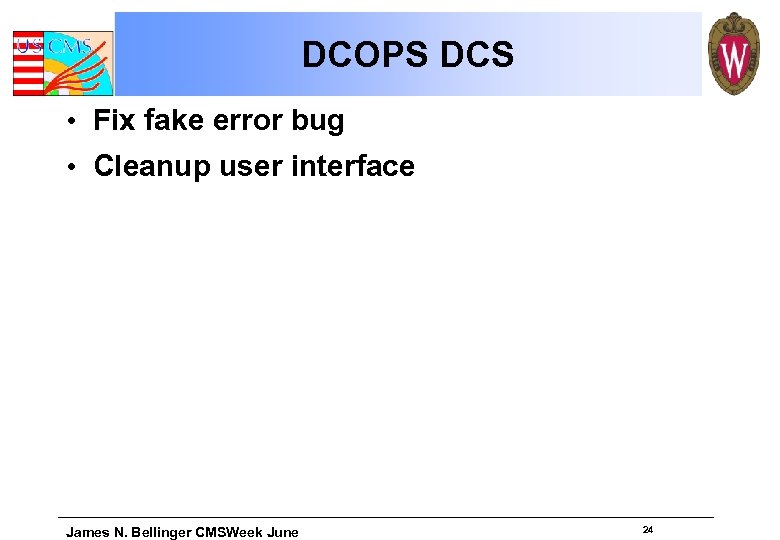 US CMS

DCOPS DCS

W

• Fix fake error bug
• Cleanup user interface

James N. Bellinger CMSWeek June

24